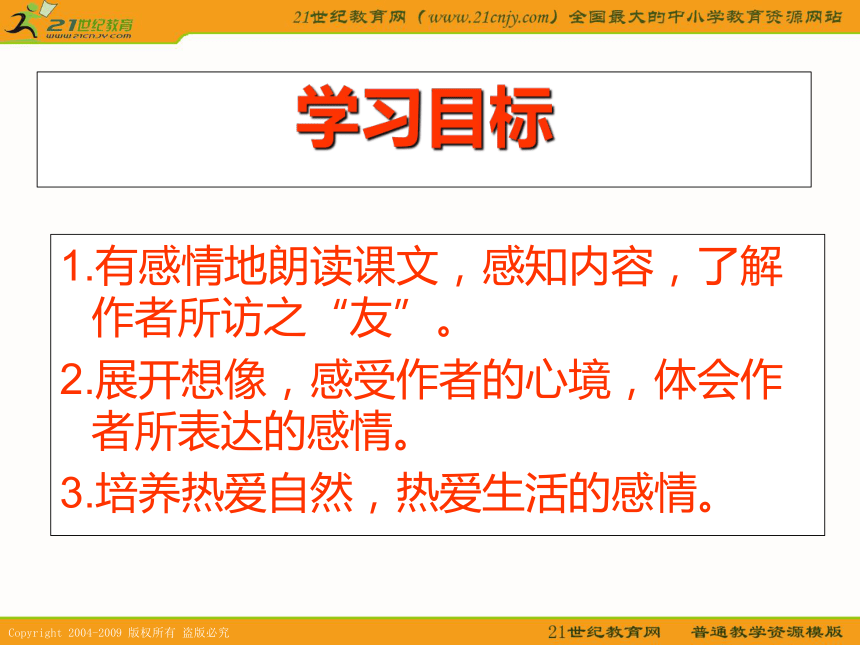 21世纪教育
www.21cnjy.com

21世纪教育网（www.21cnjy.com）全国最大的中小学教育资源网站

学习目标

1.有感情地朗读课文，感知内容，了解作者所访之“友”。

2.展开想像，感受作者的心境，体会作者所表达的感情。

3.培养热爱自然，热爱生活的感情。

Copyright 2004-2009 版权所有 盗版必究

21世纪教育网　普通教学资源模版